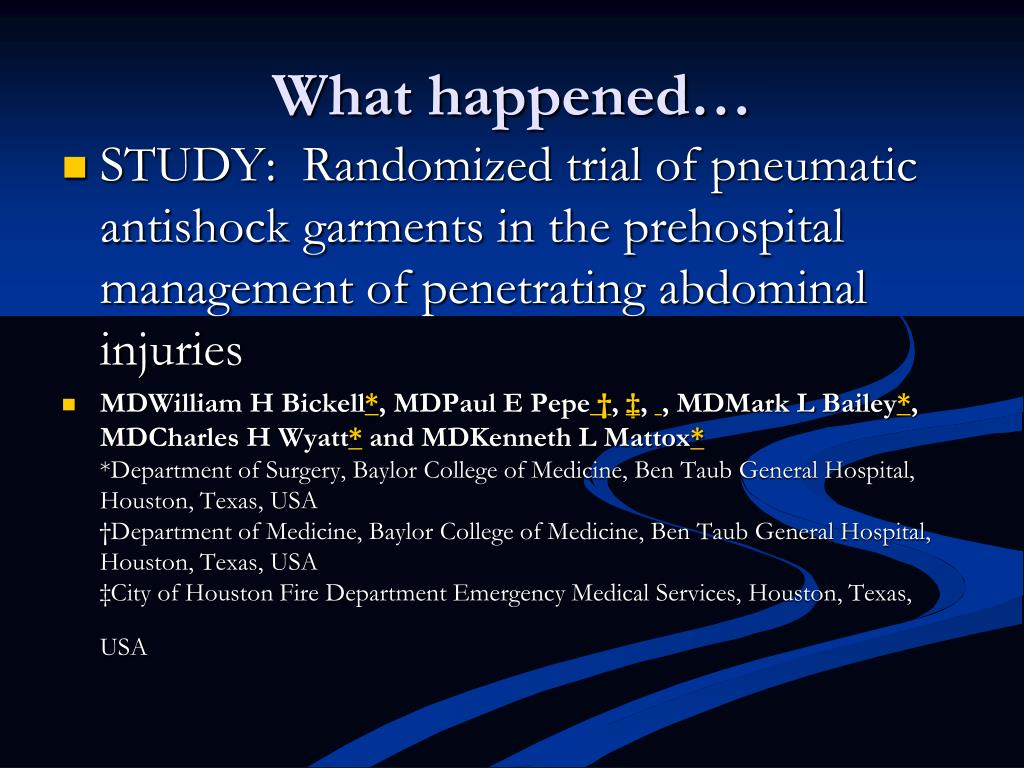 What happened…

STUDY: Randomized trial of pneumatic antishock garments in the prehospital management of penetrating abdominal injuries

MDWilliam H Bickell*, MDPaul E Pepe †, ‡, , MDMark L Bailey*, MDCharles H Wyatt* and MDKenneth L Mattox*
*Department of Surgery, Baylor College of Medicine, Ben Taub General Hospital, Houston, Texas, USA
†Department of Medicine, Baylor College of Medicine, Ben Taub General Hospital, Houston, Texas, USA
‡City of Houston Fire Department Emergency Medical Services, Houston, Texas, USA